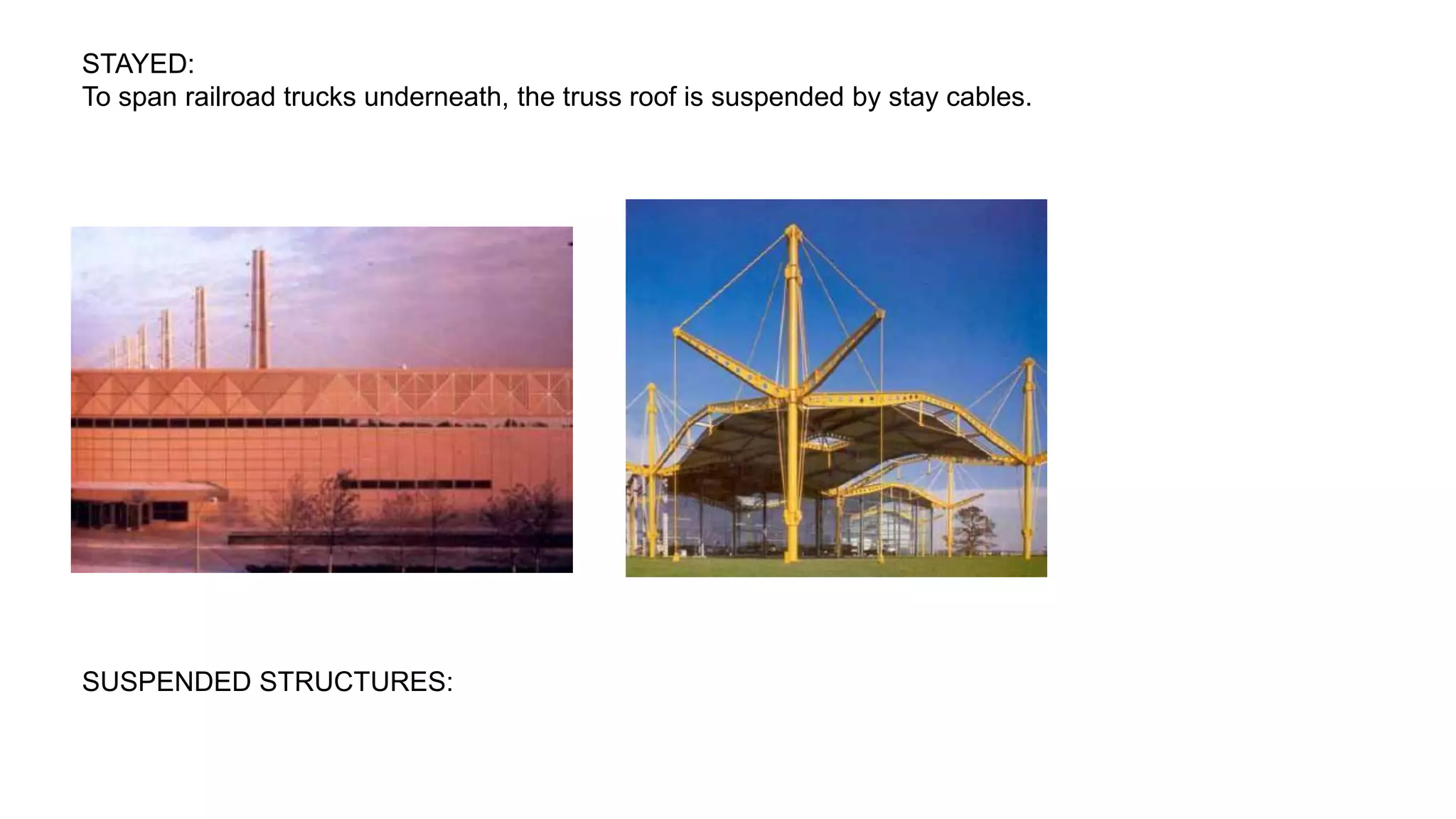 STAYED:
To span railroad trucks underneath, the truss roof is suspended by stay cables.

SUSPENDED STRUCTURES: